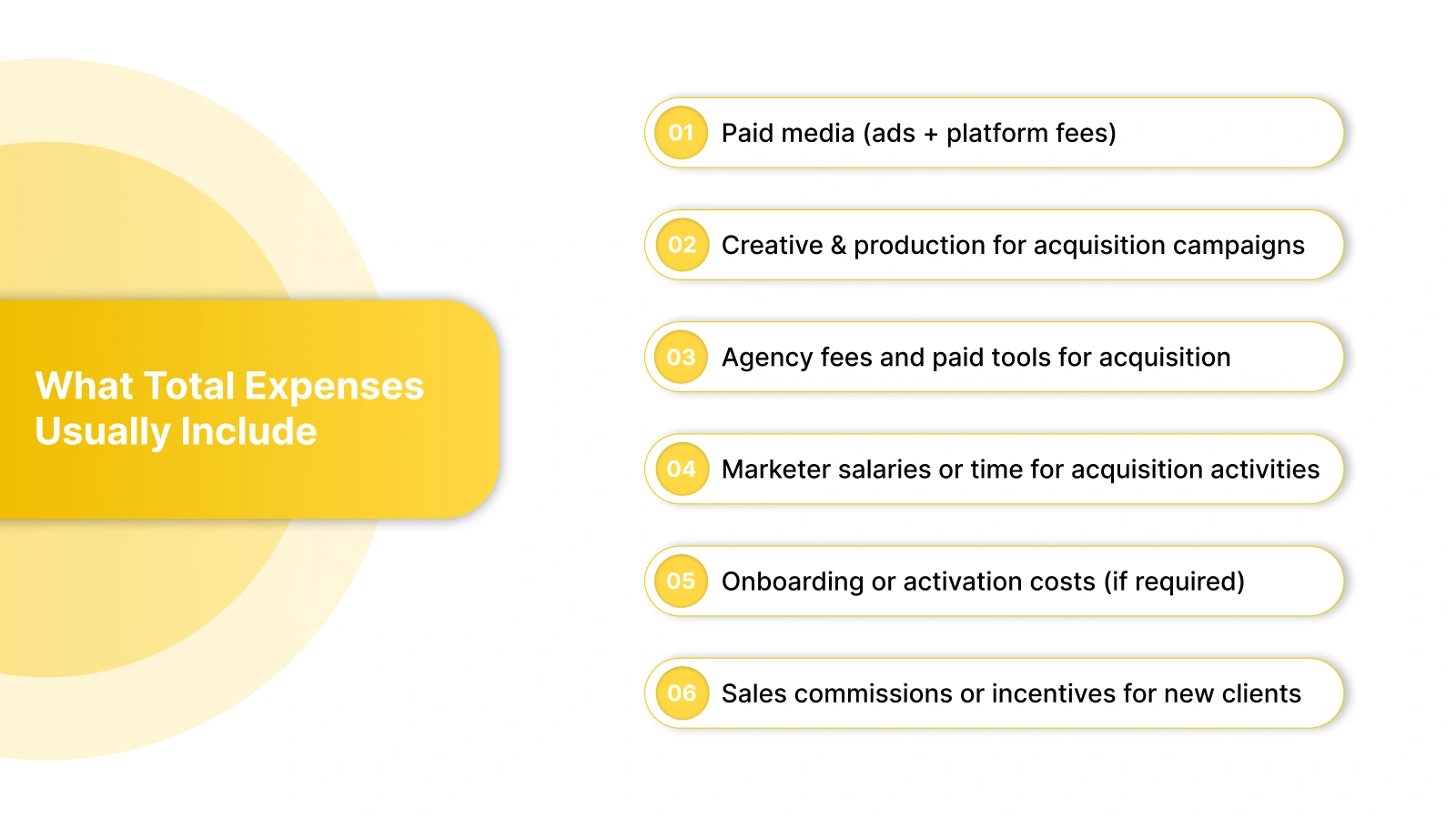 What Total Expenses Usually Include

01 Paid media (ads + platform fees)

02 Creative & production for acquisition campaigns

03 Agency fees and paid tools for acquisition

04 Marketer salaries or time for acquisition activities

05 Onboarding or activation costs (if required)

06 Sales commissions or incentives for new clients